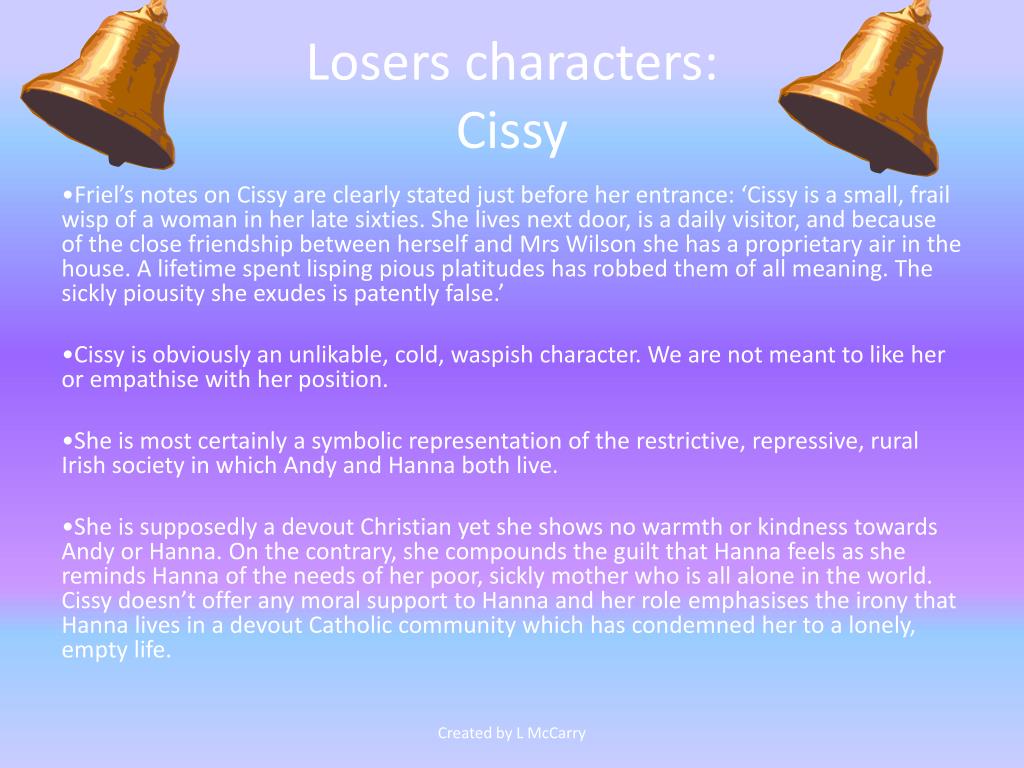 Losers characters:
Cissy

•Friel's notes on Cissy are clearly stated just before her entrance: 'Cissy is a small, frail wisp of a woman in her late sixties. She lives next door, is a daily visitor, and because of the close friendship between herself and Mrs Wilson she has a proprietary air in the house. A lifetime spent lisping pious platitudes has robbed them of all meaning. The sickly piousity she exudes is patently false.'

•Cissy is obviously an unlikable, cold, waspish character. We are not meant to like her or empathise with her position.

•She is most certainly a symbolic representation of the restrictive, repressive, rural Irish society in which Andy and Hanna both live.

•She is supposedly a devout Christian yet she shows no warmth or kindness towards Andy or Hanna. On the contrary, she compounds the guilt that Hanna feels as she reminds Hanna of the needs of her poor, sickly mother who is all alone in the world. Cissy doesn't offer any moral support to Hanna and her role emphasises the irony that Hanna lives in a devout Catholic community which has condemned her to a lonely, empty life.

Created by L McCarry